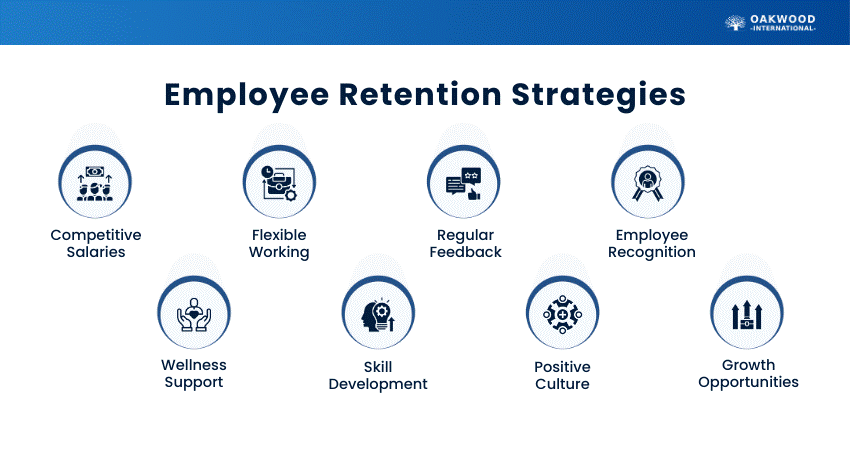 OAKWOOD
-INTERNATIONAL-

Employee Retention Strategies

Competitive Salaries

Flexible Working

Regular Feedback

Employee Recognition

Wellness Support

Skill Development

Positive Culture

Growth Opportunities